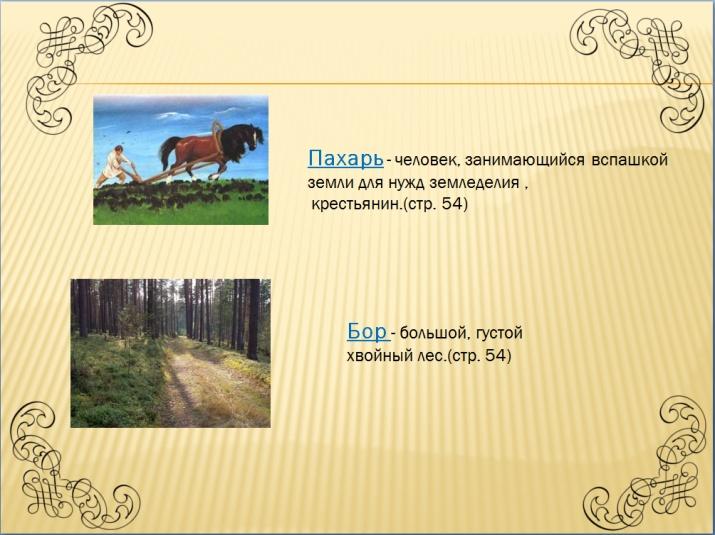 Пахарь - человек, занимающийся вспашкой земли для нужд земледелия , крестьянин.(стр. 54)

Бор - большой, густой хвойный лес.(стр. 54)